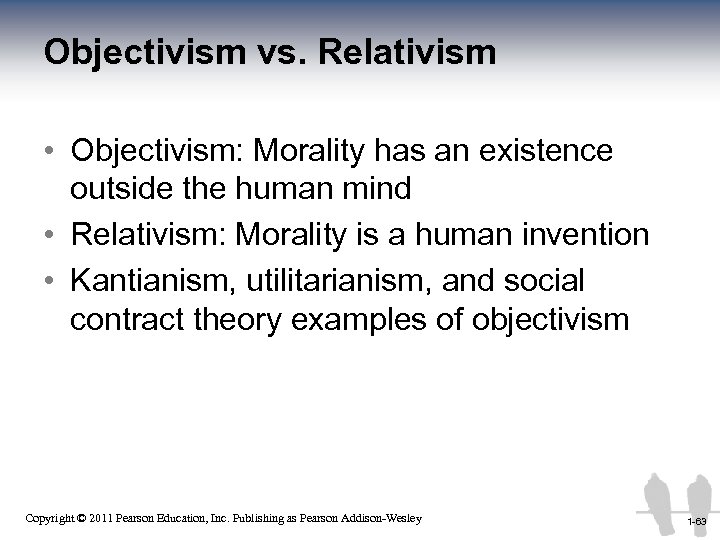 Objectivism vs. Relativism

• Objectivism: Morality has an existence outside the human mind
• Relativism: Morality is a human invention
• Kantianism, utilitarianism, and social contract theory examples of objectivism

Copyright © 2011 Pearson Education, Inc. Publishing as Pearson Addison-Wesley

1-63